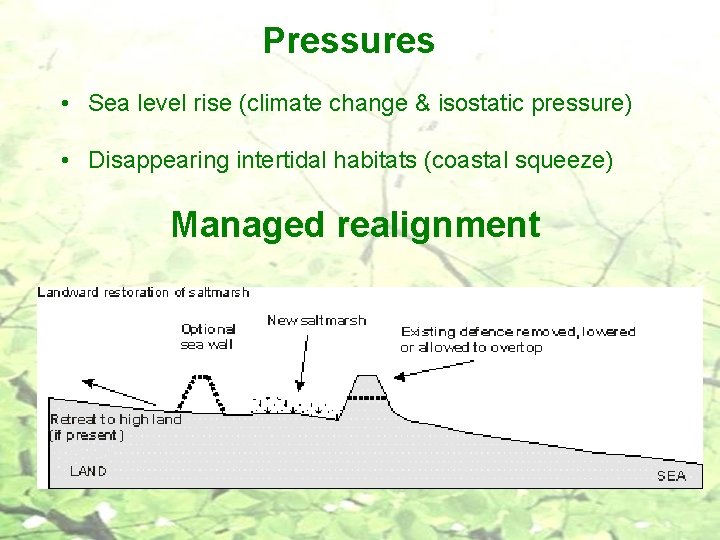 Pressures

• Sea level rise (climate change & isostatic pressure)

• Disappearing intertidal habitats (coastal squeeze)

Managed realignment

Landward restoration of saltmarsh

Optional sea wall

New saltmarsh

Existing defence removed, lowered or allowed to overtop

Retreat to high land (if present)

LAND

SEA